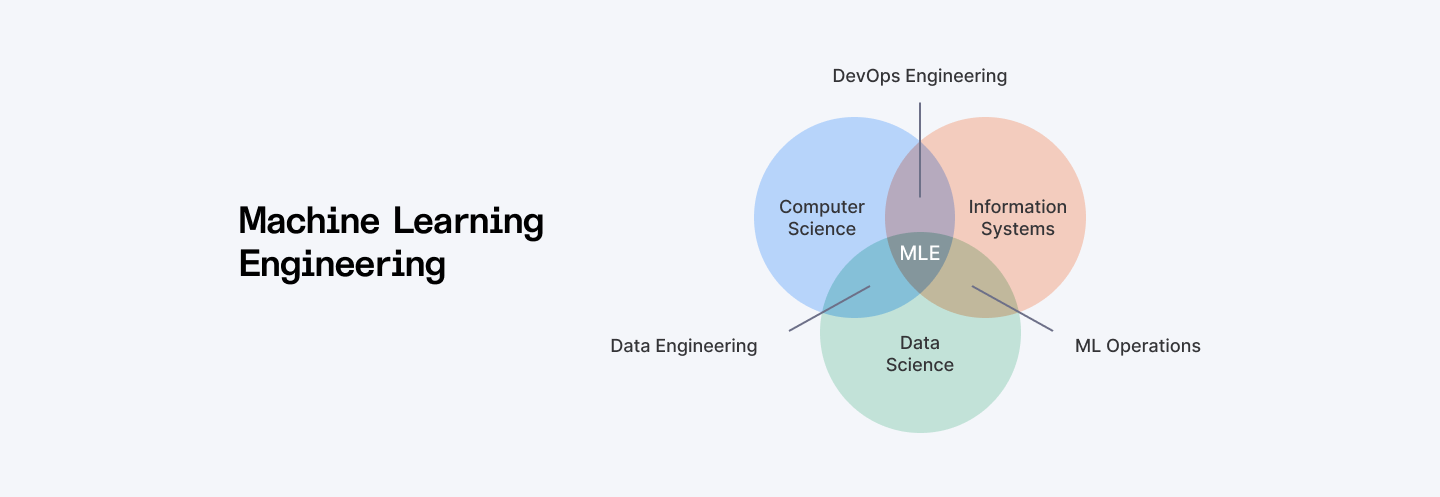 Machine Learning Engineering

DevOps Engineering

Computer Science

Information Systems

MLE

Data Engineering

Data Science

ML Operations